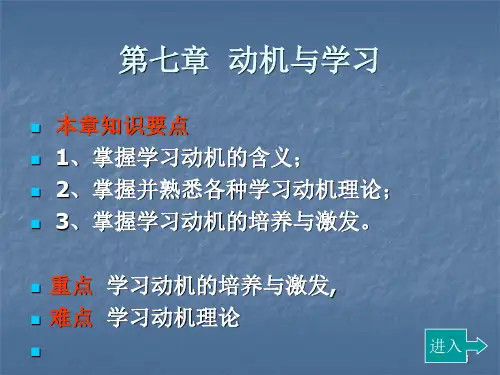 第七章 动机与学习

本章知识要点

1、掌握学习动机的含义；

2、掌握并熟悉各种学习动机理论；

3、掌握学习动机的培养与激发。

重点 学习动机的培养与激发,

难点 学习动机理论

进入